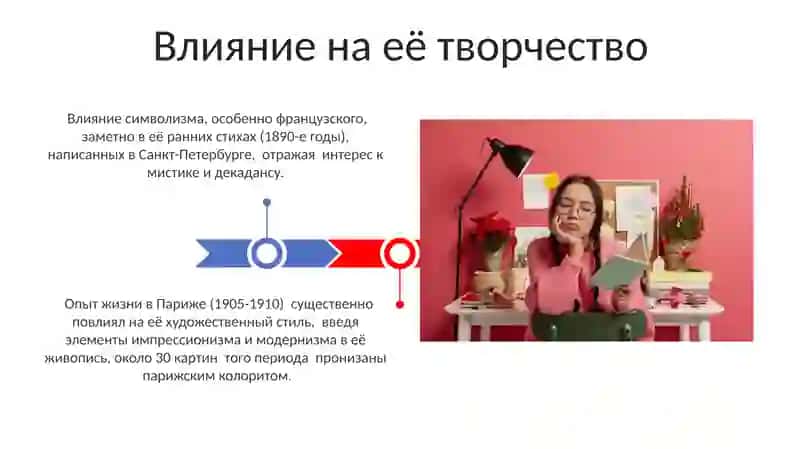 Влияние на её творчество

Влияние символизма, особенно французского, заметно в её ранних стихах (1890-е годы), написанных в Санкт-Петербурге, отражая интерес к мистике и декадансу.

Опыт жизни в Париже (1905-1910) существенно повлиял на её художественный стиль, введя элементы импрессионизма и модернизма в её живопись, около 30 картин того периода пронизаны парижским колоритом.